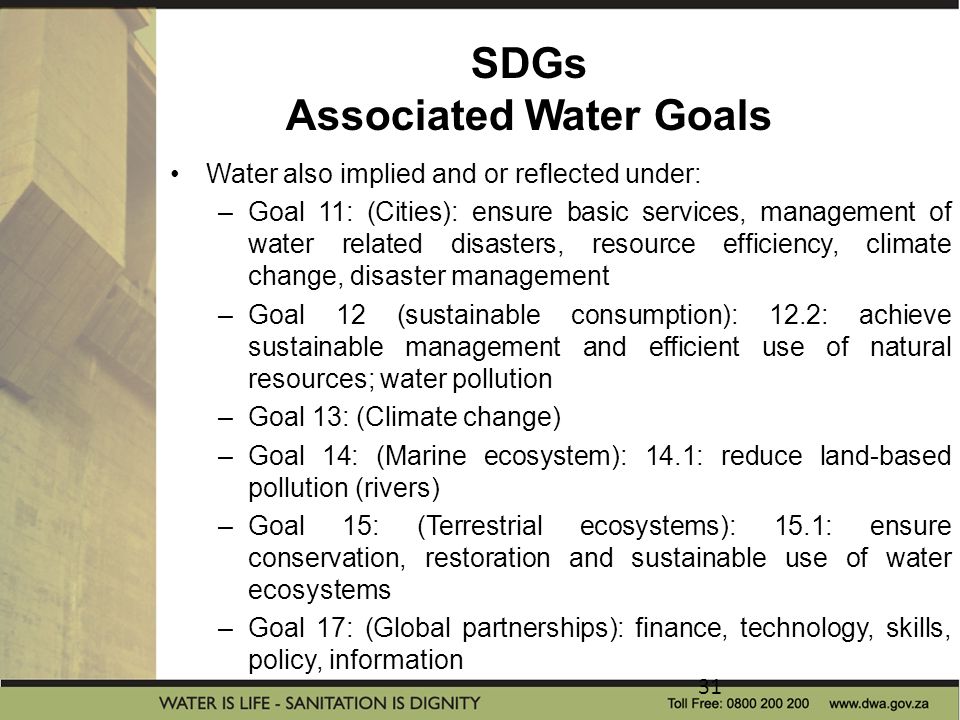 SDGs
Associated Water Goals

• Water also implied and or reflected under:
– Goal 11: (Cities): ensure basic services, management of water related disasters, resource efficiency, climate change, disaster management
– Goal 12 (sustainable consumption): 12.2: achieve sustainable management and efficient use of natural resources; water pollution
– Goal 13: (Climate change)
– Goal 14: (Marine ecosystem): 14.1: reduce land-based pollution (rivers)
– Goal 15: (Terrestrial ecosystems): 15.1: ensure conservation, restoration and sustainable use of water ecosystems
– Goal 17: (Global partnerships): finance, technology, skills, policy, information

31

WATER IS LIFE - SANITATION IS DIGNITY Toll Free: 0800 200 200 www.dwa.gov.za